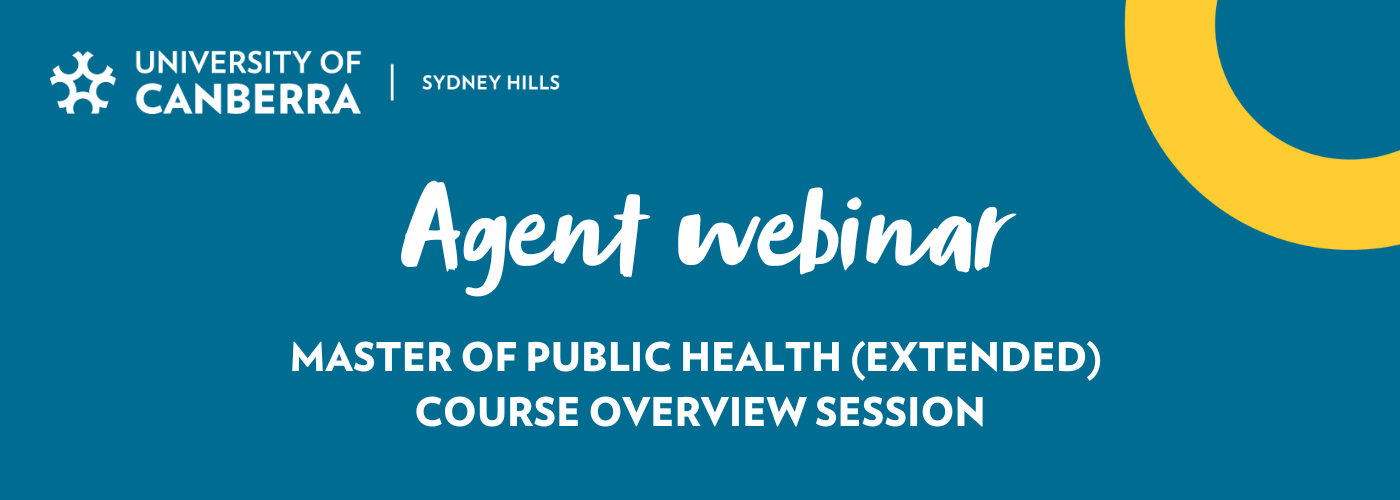 UNIVERSITY OF CANBERRA | SYDNEY HILLS

Agent webinar

MASTER OF PUBLIC HEALTH (EXTENDED) COURSE OVERVIEW SESSION